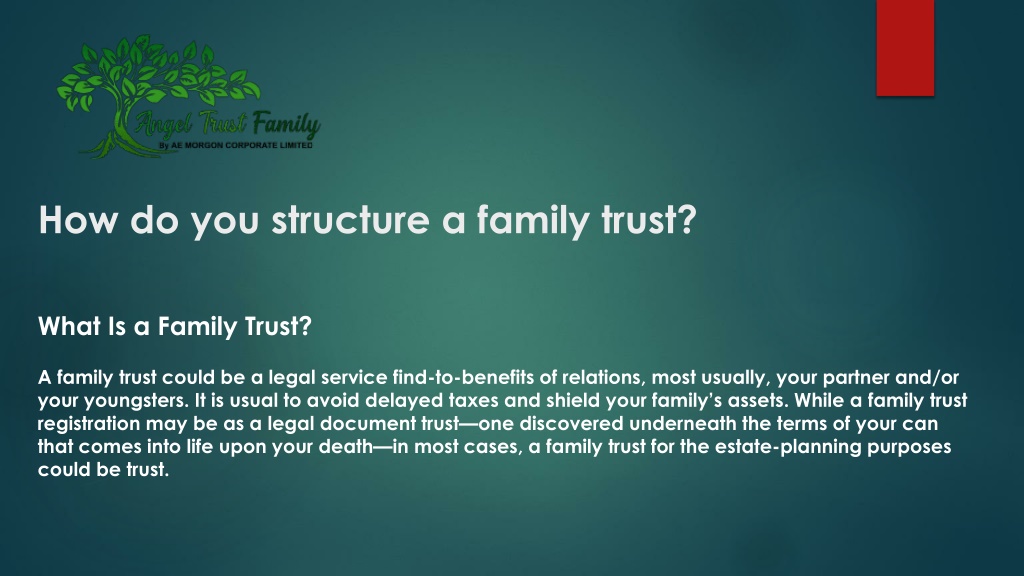 Angel Trust Family
By AE MORGON CORPORATE LIMITED

How do you structure a family trust?

What Is a Family Trust?

A family trust could be a legal service find-to-benefits of relations, most usually, your partner and/or your youngsters. It is usual to avoid delayed taxes and shield your family's assets. While a family trust registration may be as a legal document trust—one discovered underneath the terms of your can that comes into life upon your death—in most cases, a family trust for the estate-planning purposes could be trust.